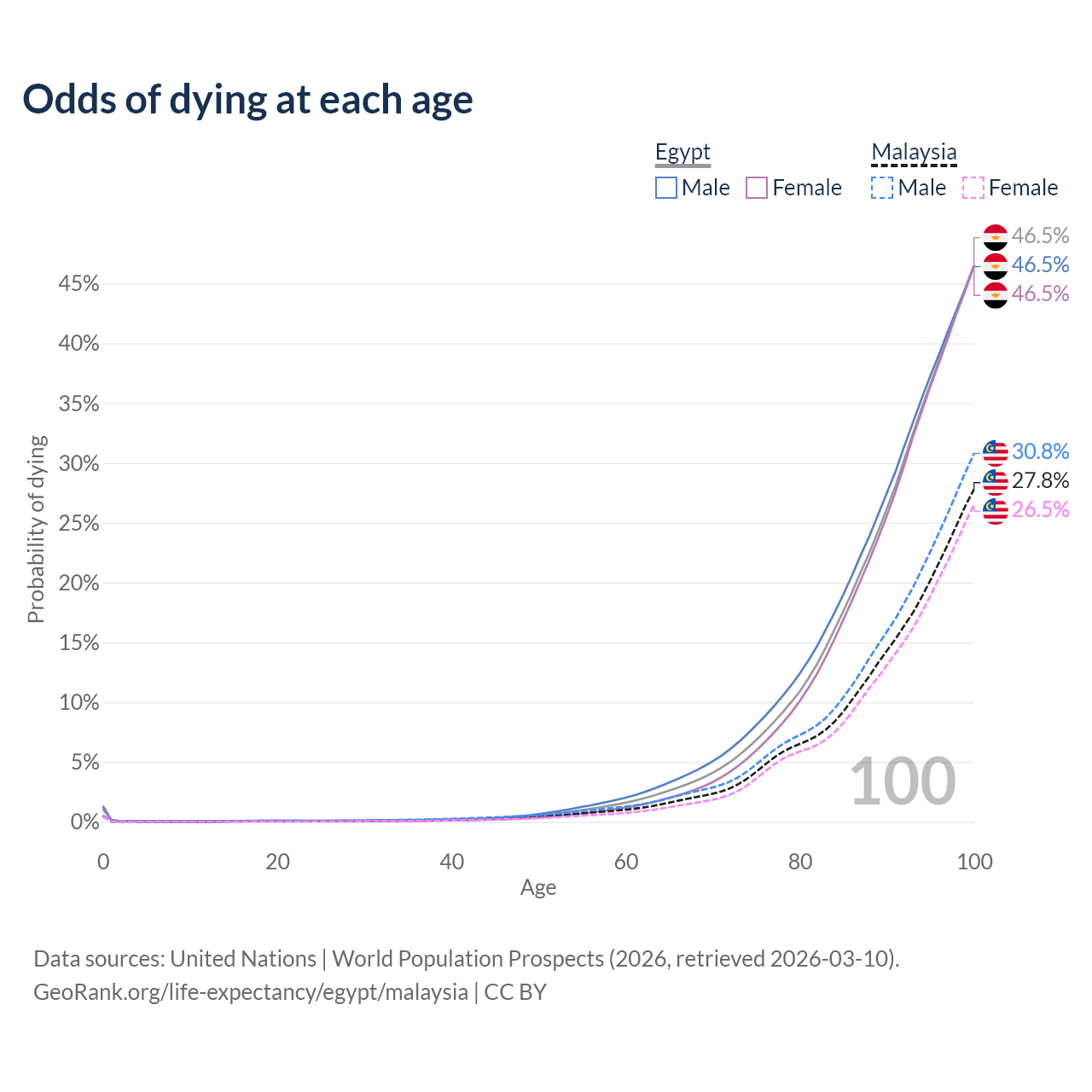 Odds of dying at each age

Egypt
Male Female

Malaysia
Male Female

46.5%
46.5%
46.5%
30.8%
27.8%
26.5%

Probability of dying
45%
40%
35%
30%
25%
20%
15%
10%
5%
0%

100

0 20 40 60 80 100
Age

Data sources: United Nations | World Population Prospects (2026, retrieved 2026-03-10).
GeoRank.org/life-expectancy/egypt/malaysia | CC BY